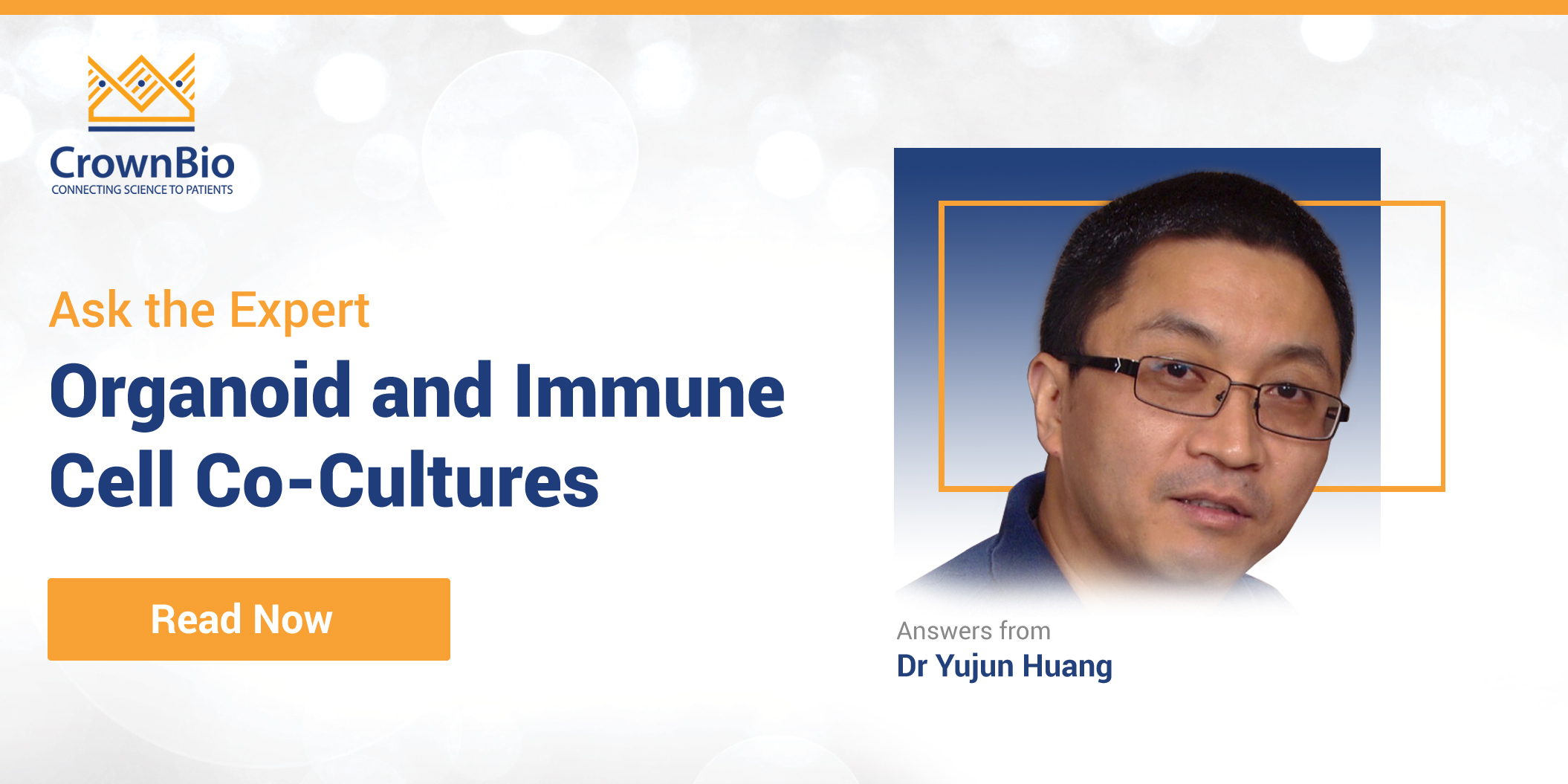 CrownBio
CONNECTING SCIENCE TO PATIENTS

Ask the Expert

Organoid and Immune Cell Co-Cultures

Read Now

Answers from
Dr Yujun Huang